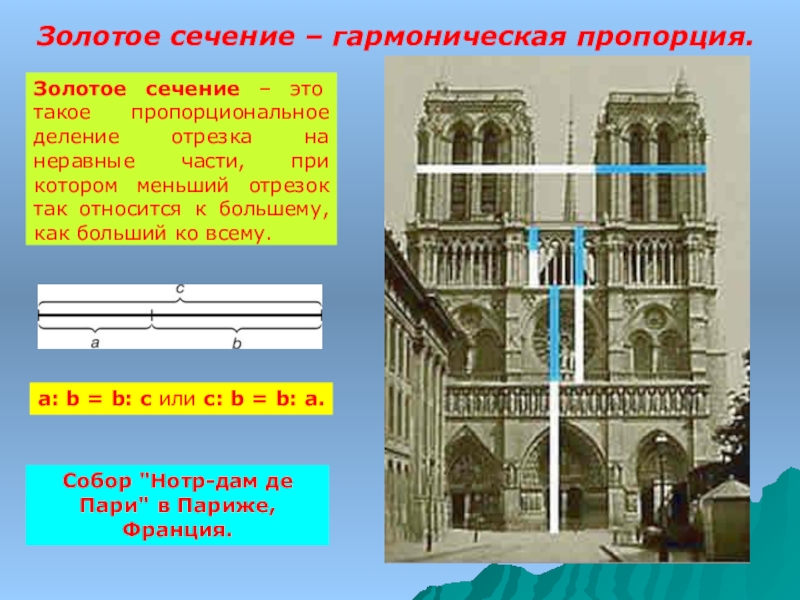 Золотое сечение – гармоническая пропорция.

Золотое сечение – это такое пропорциональное деление отрезка на неравные части, при котором меньший отрезок так относится к большему, как больший ко всему.

c
a
b

a: b = b: c или c: b = b: a.

Собор "Нотр-дам де Пари" в Париже, Франция.